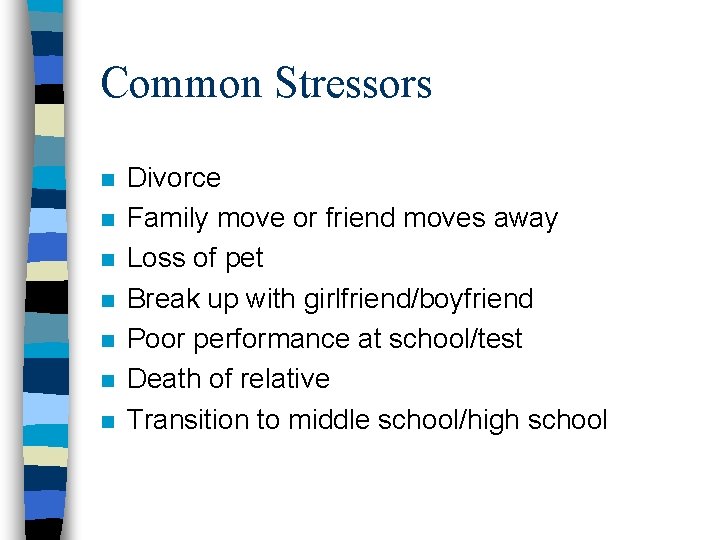 Common Stressors

- Divorce
- Family move or friend moves away
- Loss of pet
- Break up with girlfriend/boyfriend
- Poor performance at school/test
- Death of relative
- Transition to middle school/high school